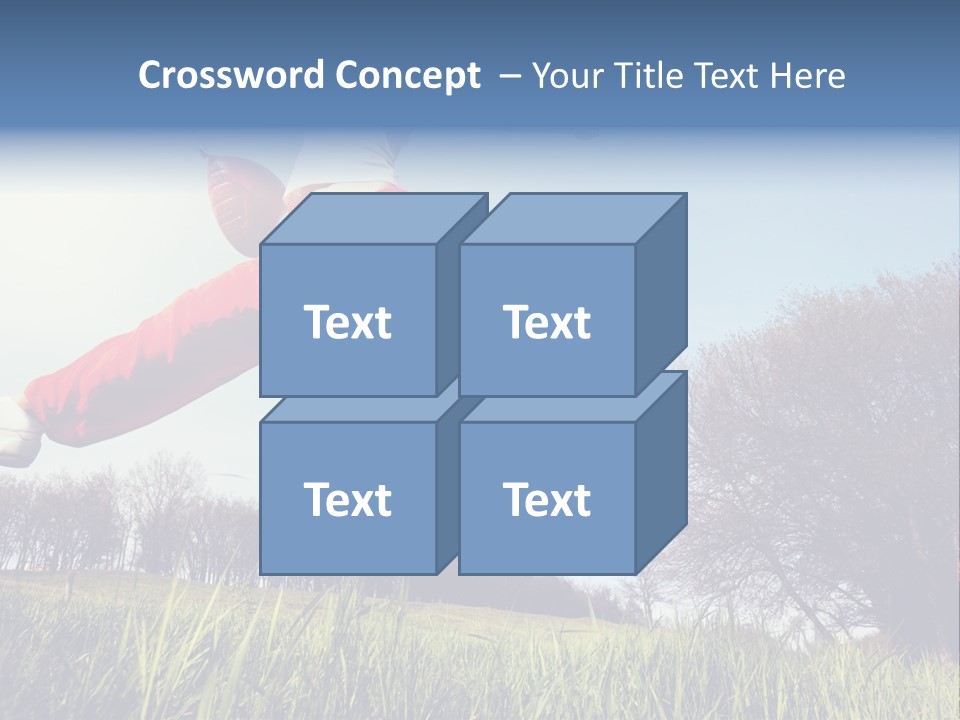 Crossword Concept – Your Title Text Here

Text

Text

Text

Text